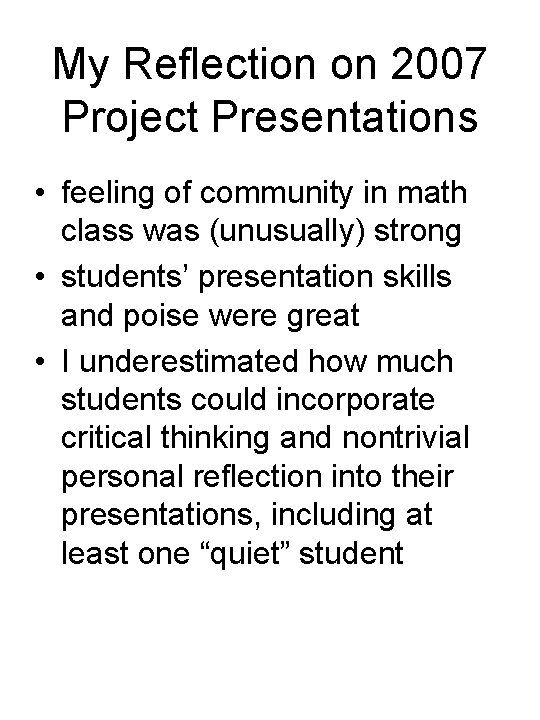 My Reflection on 2007 Project Presentations

• feeling of community in math class was (unusually) strong
• students’ presentation skills and poise were great
• I underestimated how much students could incorporate critical thinking and nontrivial personal reflection into their presentations, including at least one “quiet” student